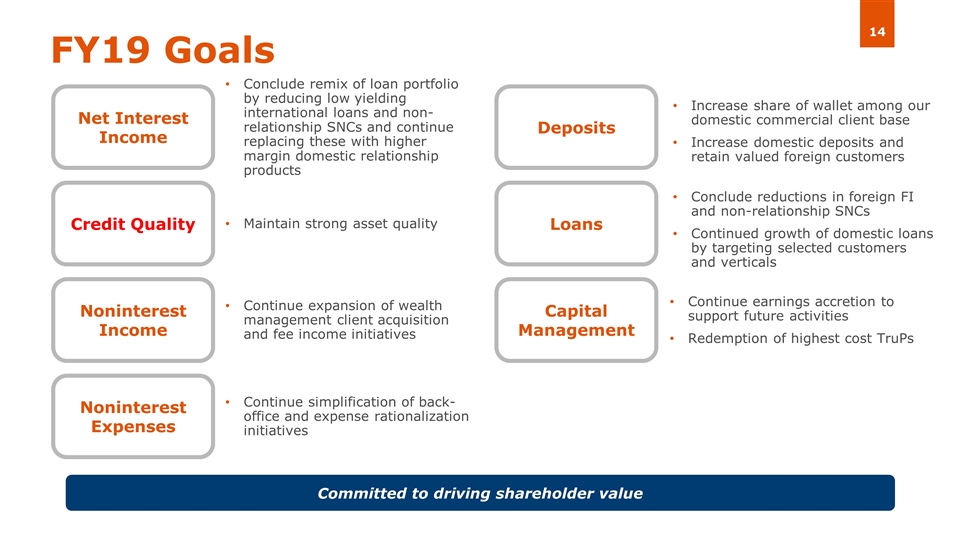 14

FY19 Goals

Net Interest Income

• Conclude remix of loan portfolio by reducing low yielding international loans and non-relationship SNCs and continue replacing these with higher margin domestic relationship products

Credit Quality

• Maintain strong asset quality

Noninterest Income

• Continue expansion of wealth management client acquisition and fee income initiatives

Noninterest Expenses

• Continue simplification of back-office and expense rationalization initiatives

Deposits

• Increase share of wallet among our domestic commercial client base

• Increase domestic deposits and retain valued foreign customers

Loans

• Conclude reductions in foreign FI and non-relationship SNCs

• Continued growth of domestic loans by targeting selected customers and verticals

Capital Management

• Continue earnings accretion to support future activities

• Redemption of highest cost TruPs

Committed to driving shareholder value